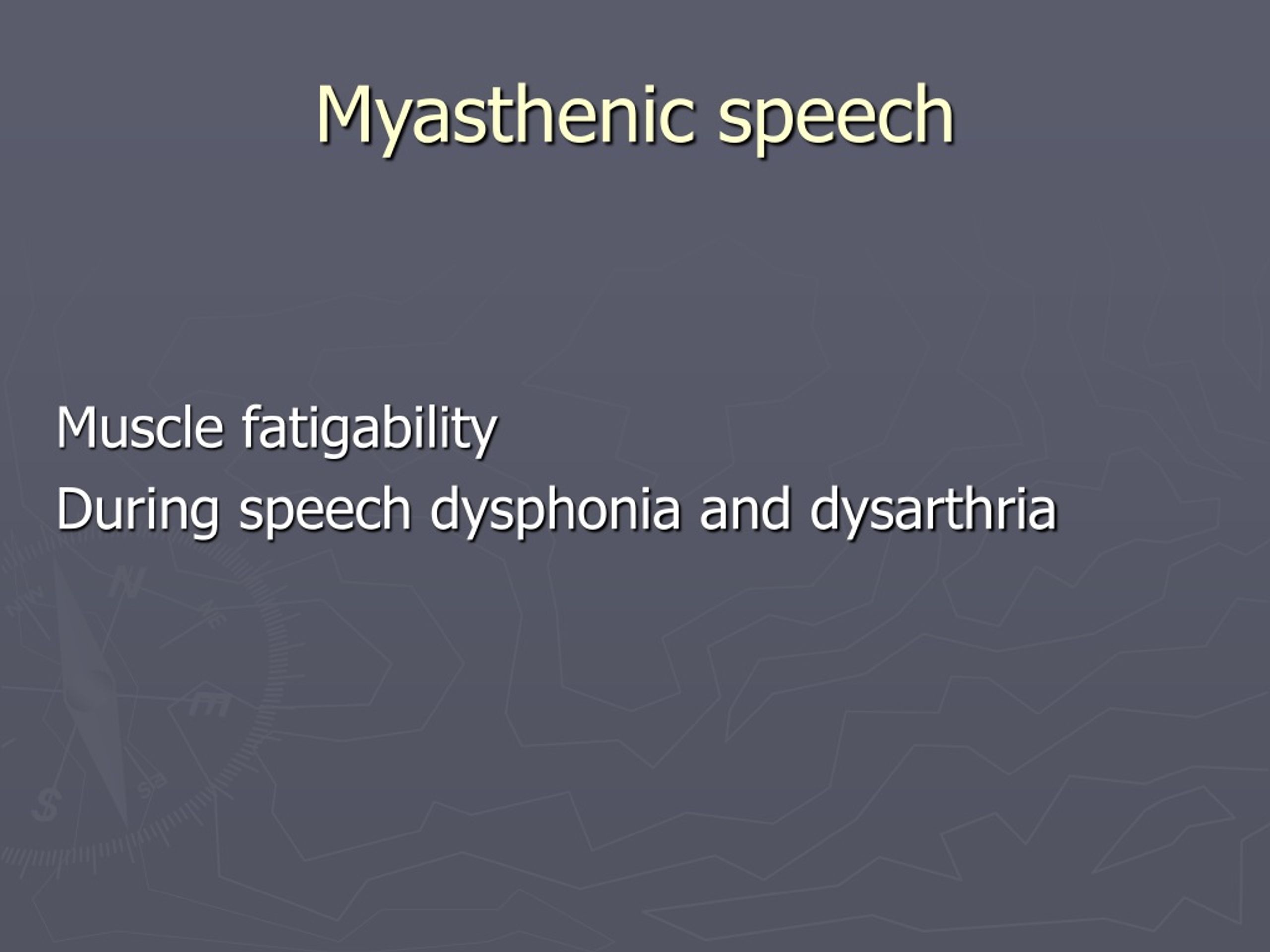 Myasthenic speech

Muscle fatigability
During speech dysphonia and dysarthria